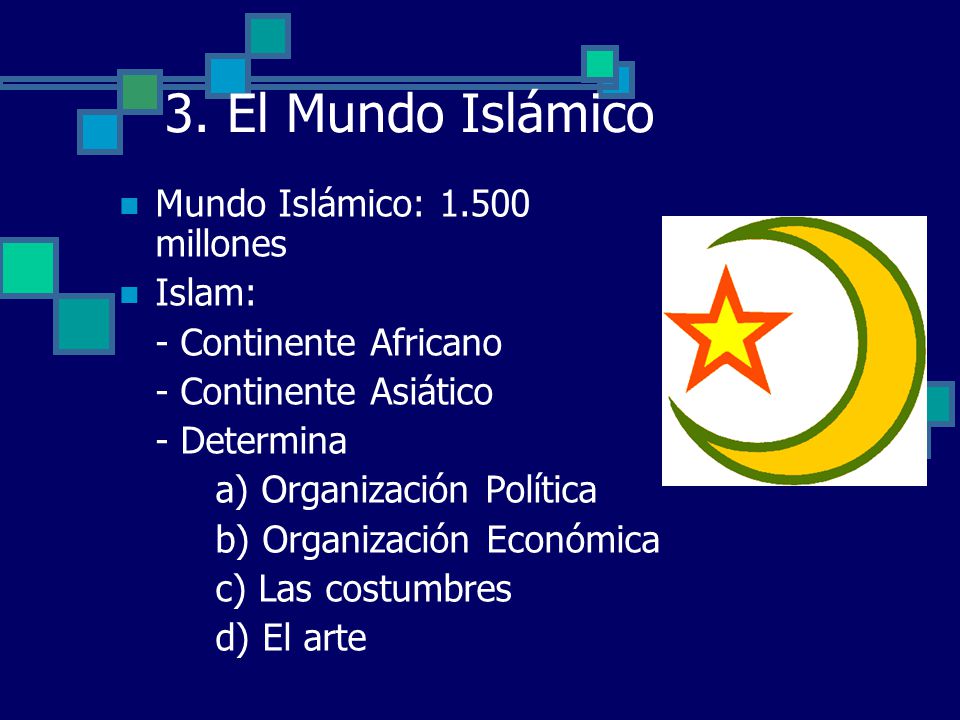 3. El Mundo Islámico

Mundo Islámico: 1.500 millones

Islam:

- Continente Africano

- Continente Asiático

- Determina

a) Organización Política

b) Organización Económica

c) Las costumbres

d) El arte